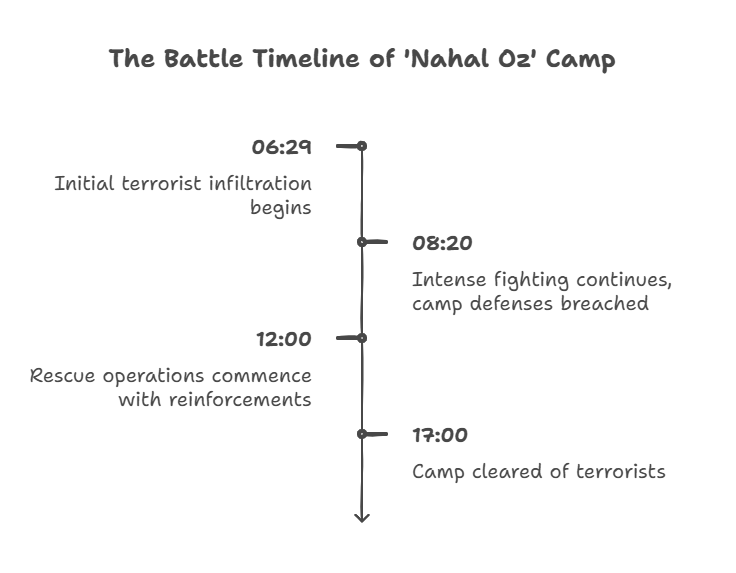 The Battle Timeline of 'Nahal Oz' Camp

06:29

Initial terrorist infiltration begins

08:20

Intense fighting continues, camp defenses breached

12:00

Rescue operations commence with reinforcements

17:00

Camp cleared of terrorists